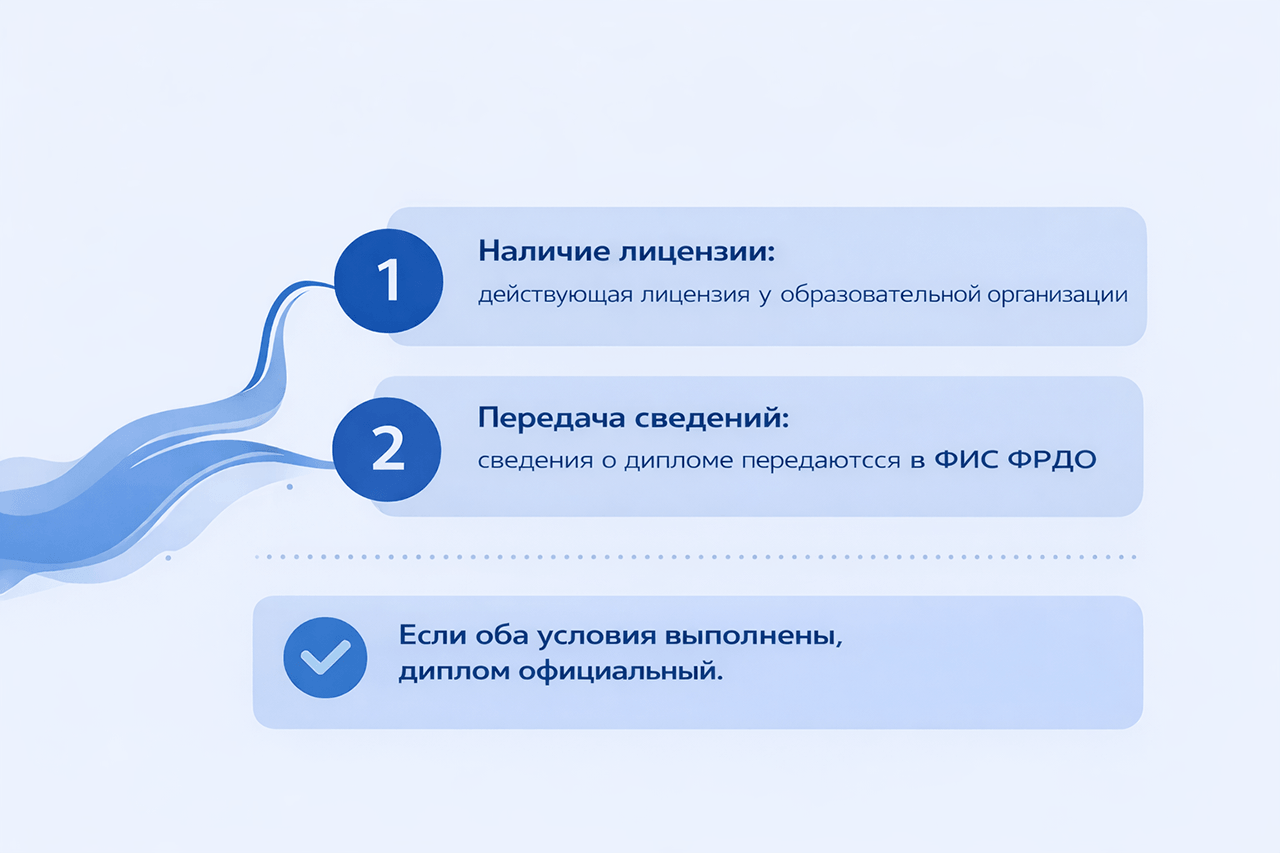 1

Наличие лицензии:

действующая лицензия у образовательной организации

2

Передача сведений:

сведения о дипломе передаютсся в ФИС ФРДО

Если оба условия выполнены, диплом официальный.